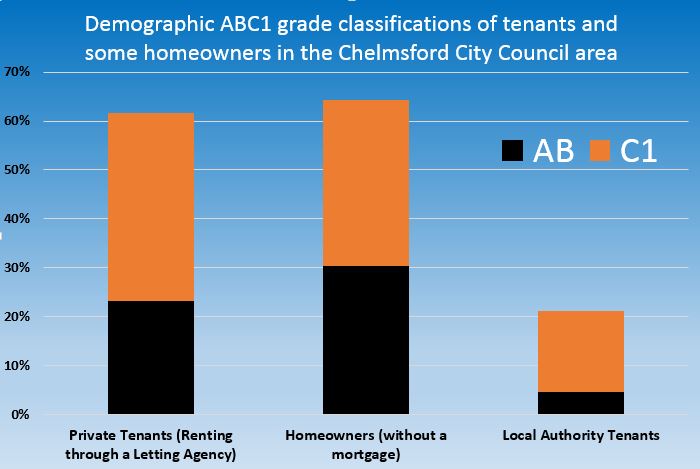 Demographic ABC1 grade classifications of tenants and some homeowners in the Chelmsford City Council area

70%
60%
50%
40%
30%
20%
10%
0%

AB C1

Private Tenants (Renting through a Letting Agency)

Homeowners (without a mortgage)

Local Authority Tenants